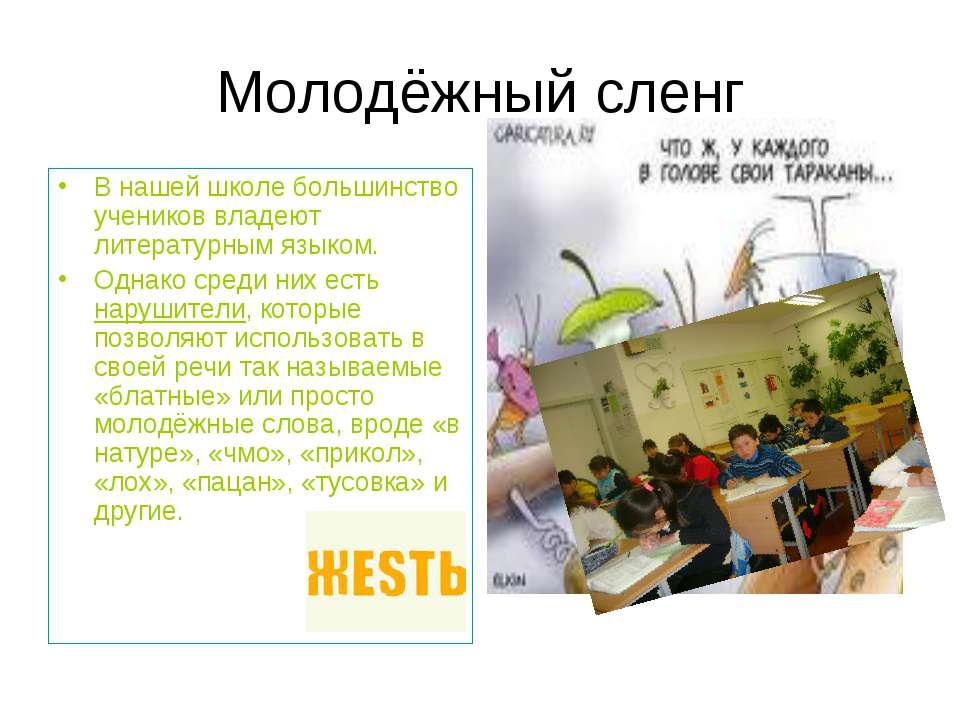 Молодёжный сленг

• В нашей школе большинство учеников владеют литературным языком.

• Однако среди них есть нарушители, которые позволяют использовать в своей речи так называемые «блатные» или просто молодёжные слова, вроде «в натуре», «чмо», «прикол», «лох», «пацан», «тусовка» и другие.

ЖЕSТЬ

CARICATURA.RU

ЧТО Ж, У КАЖДОГО В ГОЛОВЕ СВОИ ТАРАКАНЫ...

ELKIN